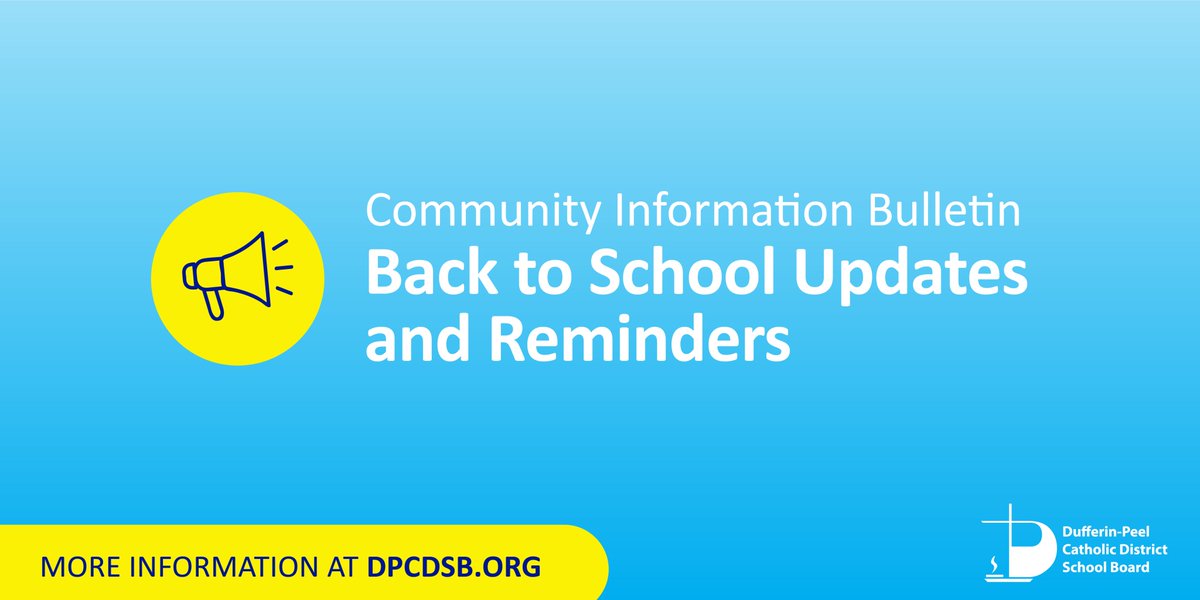 Community Information Bulletin
Back to School Updates and Reminders

MORE INFORMATION AT DPCDSB.ORG

Dufferin-Peel Catholic District School Board